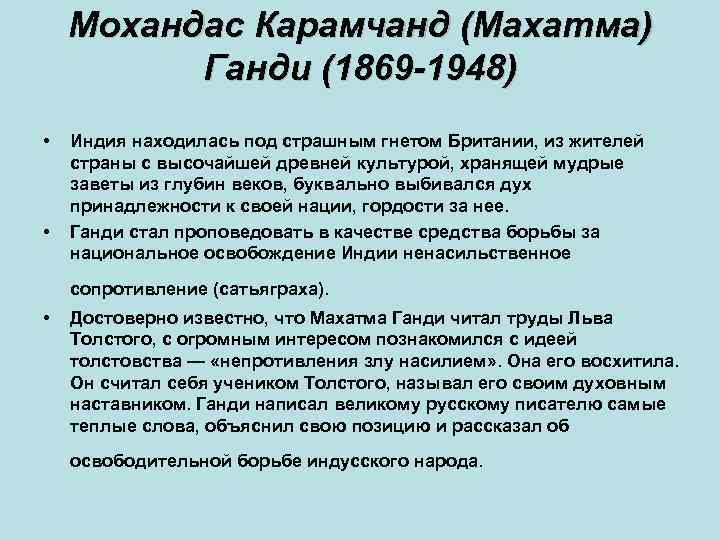 Мохандас Карамчанд (Махатма) Ганди (1869-1948)

• Индия находилась под страшным гнетом Британии, из жителей страны с высочайшей древней культурой, хранящей мудрые заветы из глубин веков, буквально выбивался дух принадлежности к своей нации, гордости за нее.

• Ганди стал проповедовать в качестве средства борьбы за национальное освобождение Индии ненасильственное

сопротивление (сатьяграха).

• Достоверно известно, что Махатма Ганди читал труды Льва Толстого, с огромным интересом познакомился с идеей толстовства — «непротивления злу насилием». Она его восхитила. Он считал себя учеником Толстого, называл его своим духовным наставником. Ганди написал великому русскому писателю самые теплые слова, объяснил свою позицию и рассказал об

освободительной борьбе индусского народа.